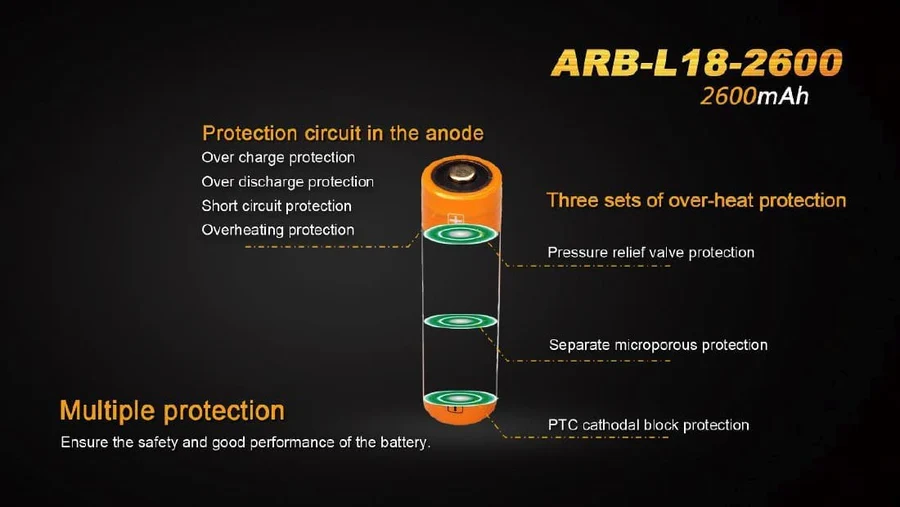 ARB-L18-2600
2600mAh

Protection circuit in the anode
Over charge protection
Over discharge protection
Short circuit protection
Overheating protection

Three sets of over-heat protection

Pressure relief valve protection

Separate microporous protection

PTC cathodal block protection

Multiple protection
Ensure the safety and good performance of the battery.